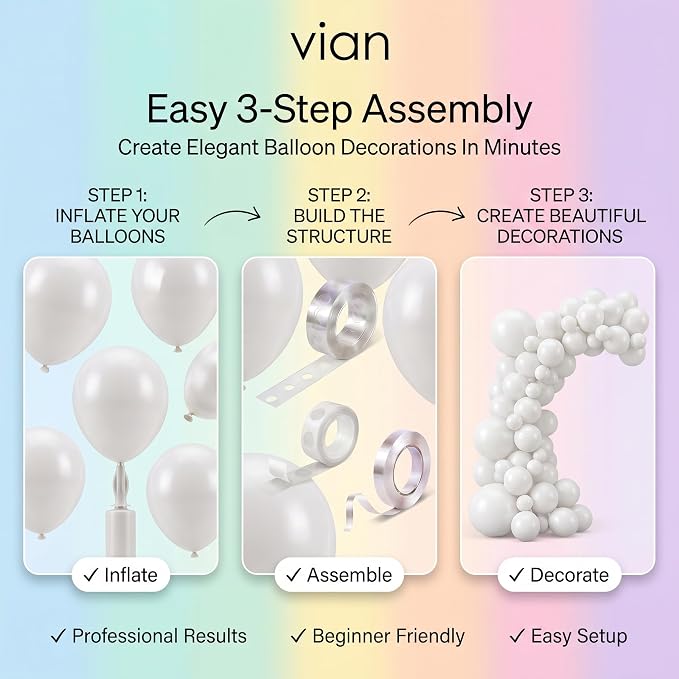 vian

Easy 3-Step Assembly

Create Elegant Balloon Decorations In Minutes

STEP 1: INFLATE YOUR BALLOONS

STEP 2: BUILD THE STRUCTURE

STEP 3: CREATE BEAUTIFUL DECORATIONS

✓ Inflate

✓ Assemble

✓ Decorate

✓ Professional Results

✓ Beginner Friendly

✓ Easy Setup